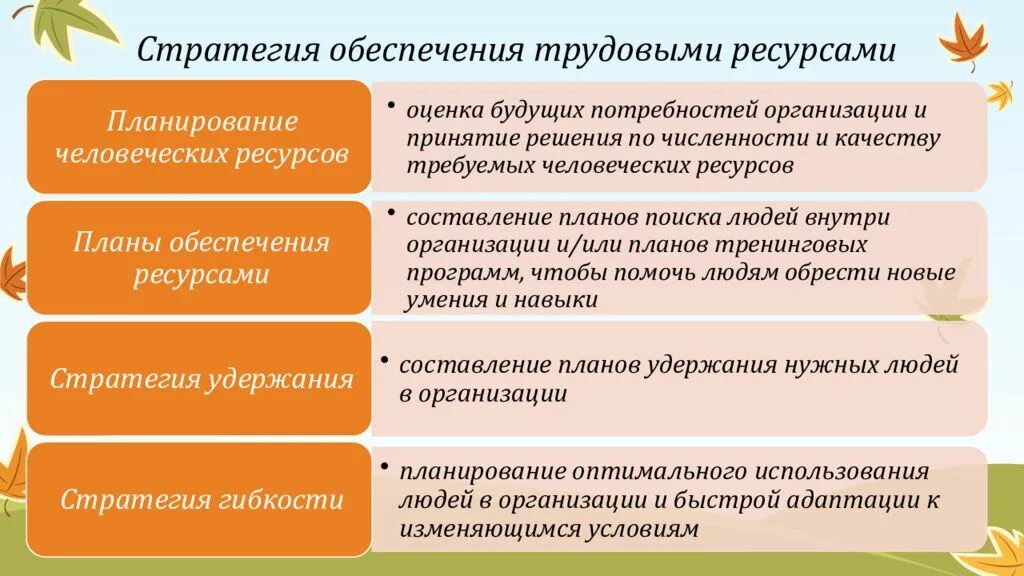 Стратегия обеспечения трудовыми ресурсами

Планирование человеческих ресурсов

• оценка будущих потребностей организации и принятие решения по численности и качеству требуемых человеческих ресурсов

Планы обеспечения ресурсами

• составление планов поиска людей внутри организации и/или планов тренинговых программ, чтобы помочь людям обрести новые умения и навыки

Стратегия удержания

• составление планов удержания нужных людей в организации

Стратегия гибкости

• планирование оптимального использования людей в организации и быстрой адаптации к изменяющимся условиям